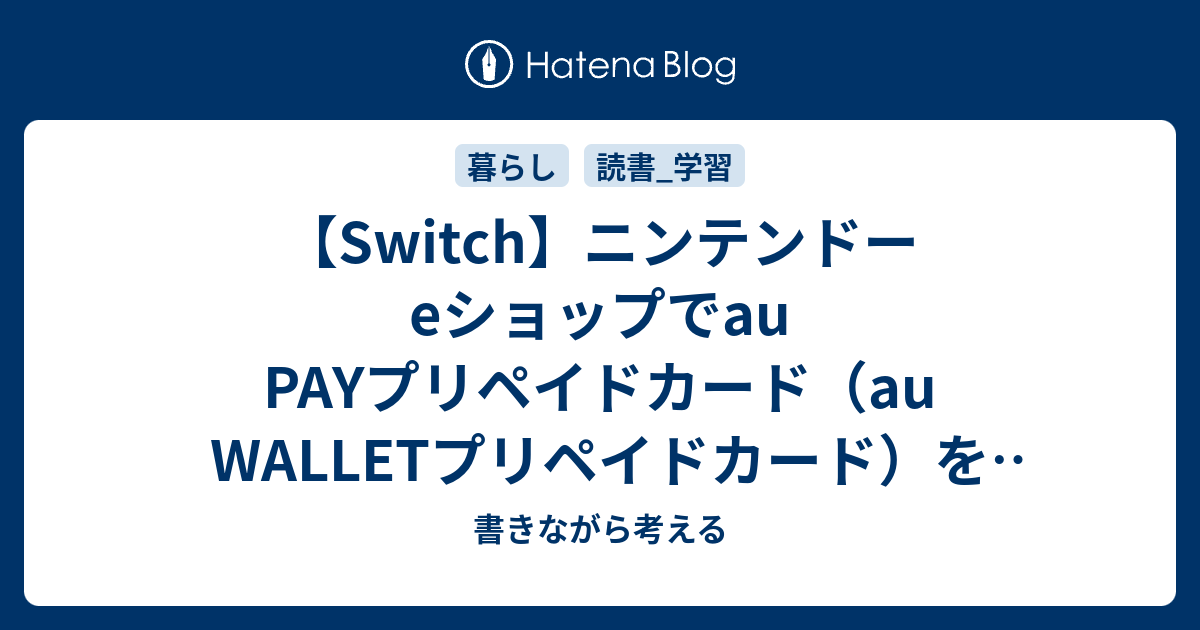 Hatena Blog

暮らし

読書_学習

【Switch】ニンテンドーeショップでau PAYプリペイドカード（au WALLETプリペイドカード）を‥

書きながら考える